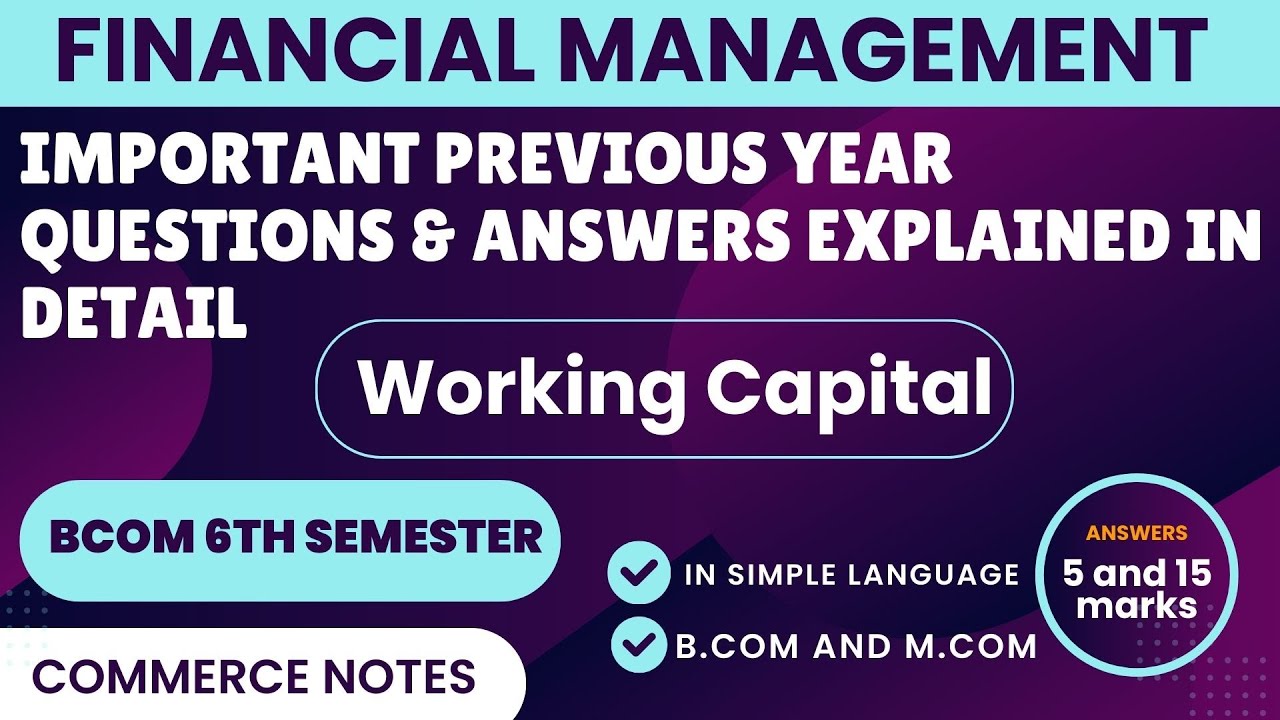 FINANCIAL MANAGEMENT

IMPORTANT PREVIOUS YEAR QUESTIONS & ANSWERS EXPLAINED IN DETAIL

Working Capital

BCOM 6TH SEMESTER

IN SIMPLE LANGUAGE

B.COM AND M.COM

ANSWERS
5 and 15 marks

COMMERCE NOTES